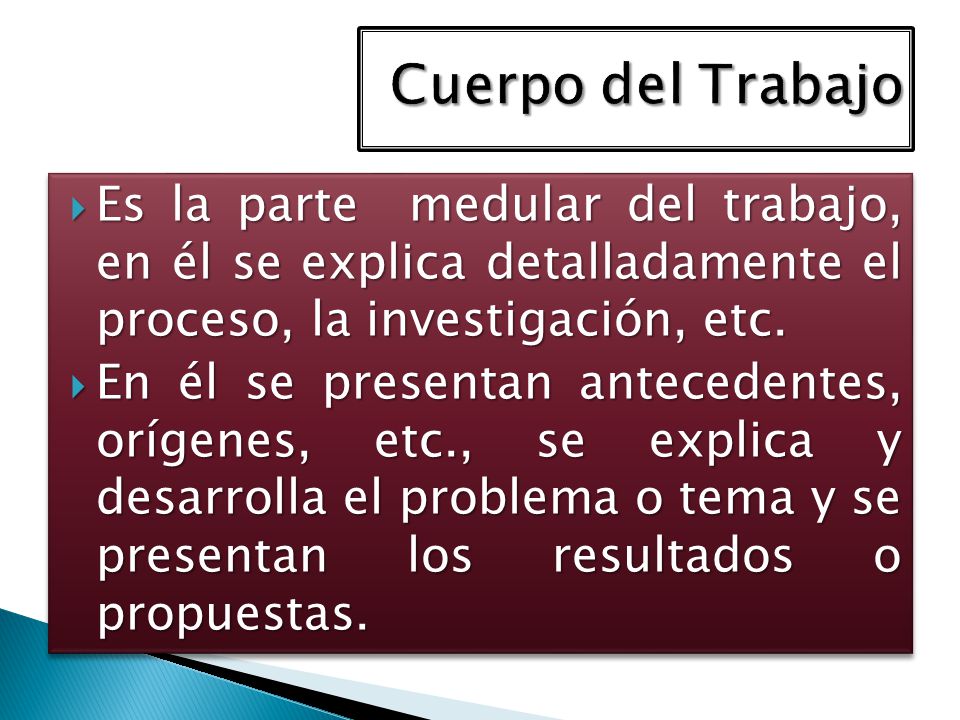 Cuerpo del Trabajo

Es la parte medular del trabajo, en él se explica detalladamente el proceso, la investigación, etc.

En él se presentan antecedentes, orígenes, etc., se explica y desarrolla el problema o tema y se presentan los resultados o propuestas.